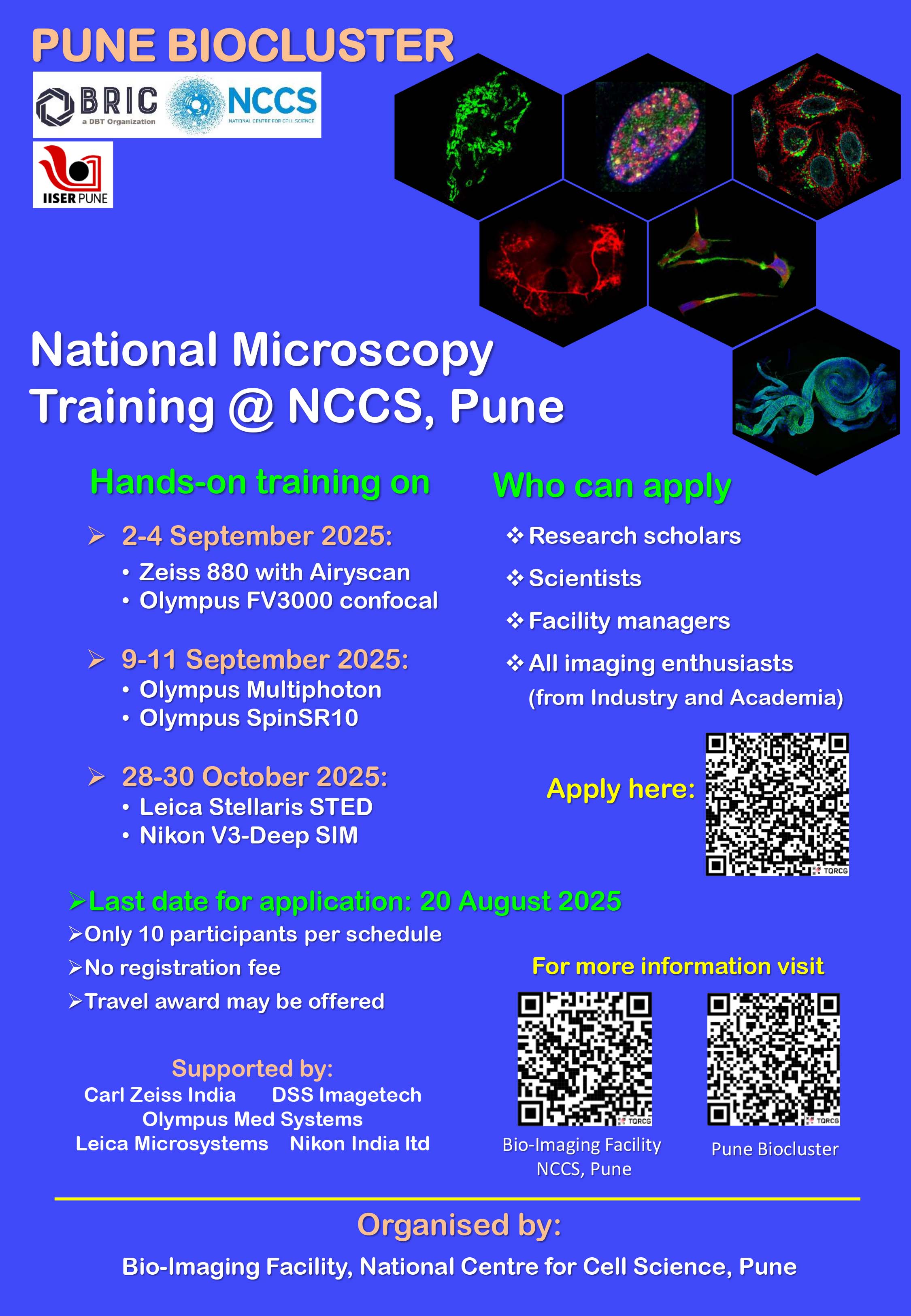 PUNE BIOCLUSTER

BRIC
a DBT Organization

NCCS
NATIONAL CENTRE FOR CELL SCIENCE

IISER PUNE

National Microscopy Training @ NCCS, Pune

Hands-on training on

➢ 2-4 September 2025:
• Zeiss 880 with Airyscan
• Olympus FV3000 confocal

➢ 9-11 September 2025:
• Olympus Multiphoton
• Olympus SpinSR10

➢ 28-30 October 2025:
• Leica Stellaris STED
• Nikon V3-Deep SIM

Who can apply

❖ Research scholars
❖ Scientists
❖ Facility managers
❖ All imaging enthusiasts (from Industry and Academia)

Apply here:

TQRCG

➢Last date for application: 20 August 2025
➢Only 10 participants per schedule
➢No registration fee
➢Travel award may be offered

For more information visit

TQRCG

Bio-Imaging Facility NCCS, Pune

TQRCG

Pune Biocluster

Supported by:
Carl Zeiss India DSS Imagetech
Olympus Med Systems
Leica Microsystems Nikon India ltd

Organised by:
Bio-Imaging Facility, National Centre for Cell Science, Pune